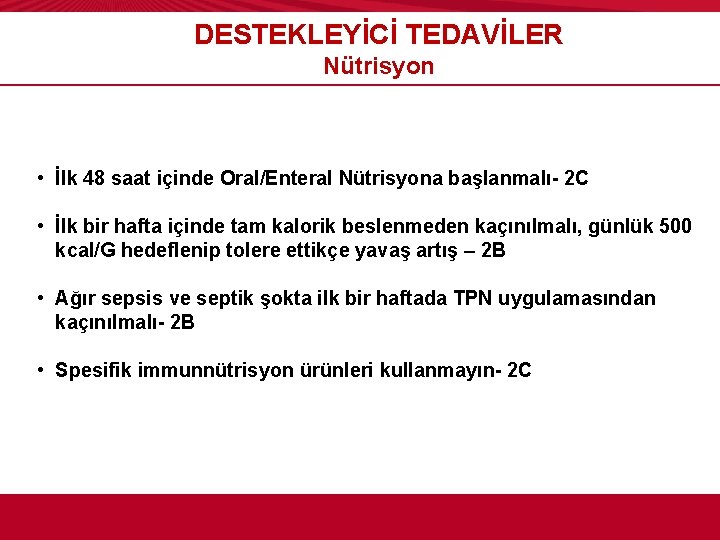 DESTEKLEYİCİ TEDAVİLER
Nütrisyon

• İlk 48 saat içinde Oral/Enteral Nütrisyona başlanmalı- 2C

• İlk bir hafta içinde tam kalorik beslenmeden kaçınılmalı, günlük 500 kcal/G hedeflenip tolere ettikçe yavaş artış – 2B

• Ağır sepsis ve septik şokta ilk bir haftada TPN uygulamasından kaçınılmalı- 2B

• Spesifik immunnütrisyon ürünleri kullanmayın- 2C